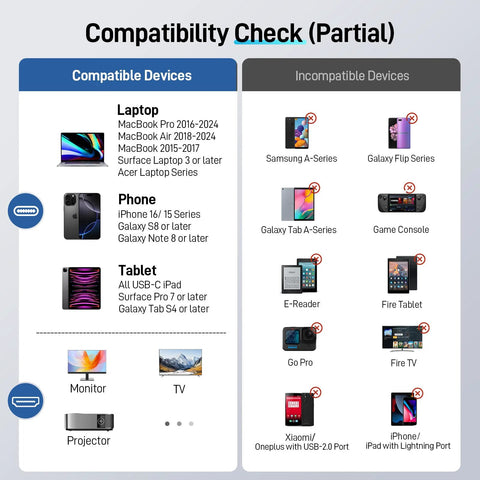 Compatibility Check (Partial)

Compatible Devices

Laptop
MacBook Pro 2016-2024
MacBook Air 2018-2024
MacBook 2015-2017
Surface Laptop 3 or later
Acer Laptop Series

Phone
iPhone 16/ 15 Series
Galaxy S8 or later
Galaxy Note 8 or later

Tablet
All USB-C iPad
Surface Pro 7 or later
Galaxy Tab S4 or later

Monitor
TV
Projector

Incompatible Devices

Samsung A-Series
Galaxy Flip Series
Galaxy Tab A-Series
Game Console
E-Reader
Fire Tablet
Go Pro
Fire TV
Xiaomi/ Oneplus with USB-2.0 Port
iPhone/ iPad with Lightning Port